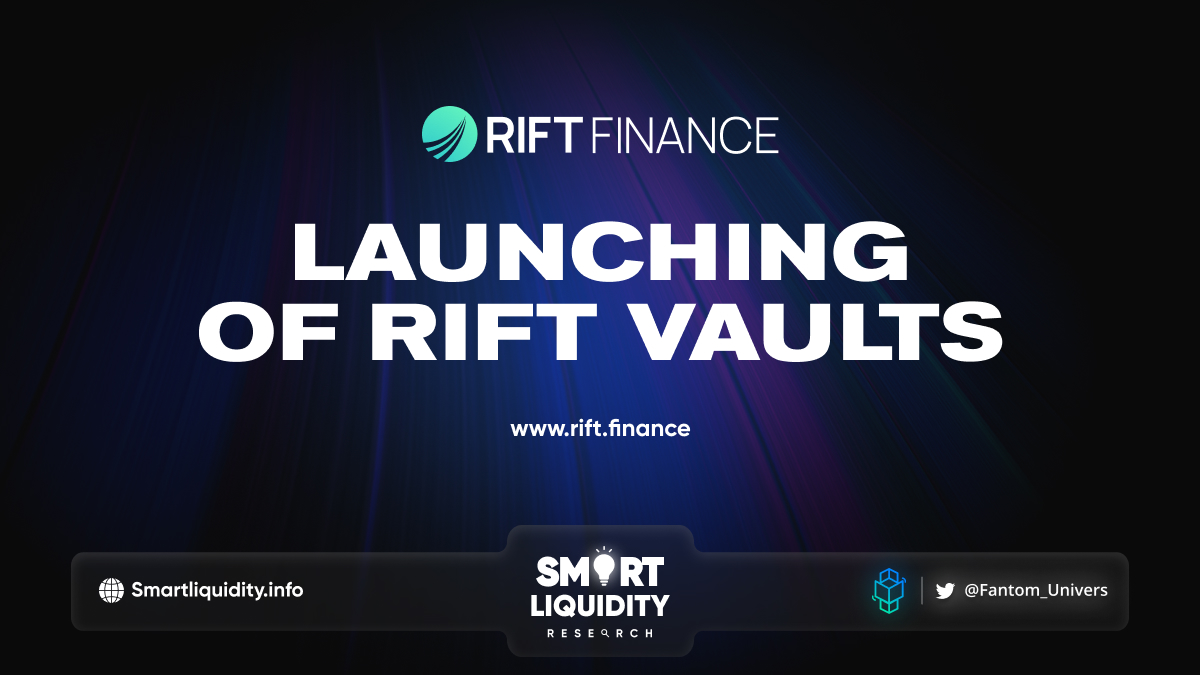 RIFT FINANCE

LAUNCHING OF RIFT VAULTS

www.rift.finance

Smartliquidity.info

SMART LIQUIDITY RESEARCH

@Fantom_Univers